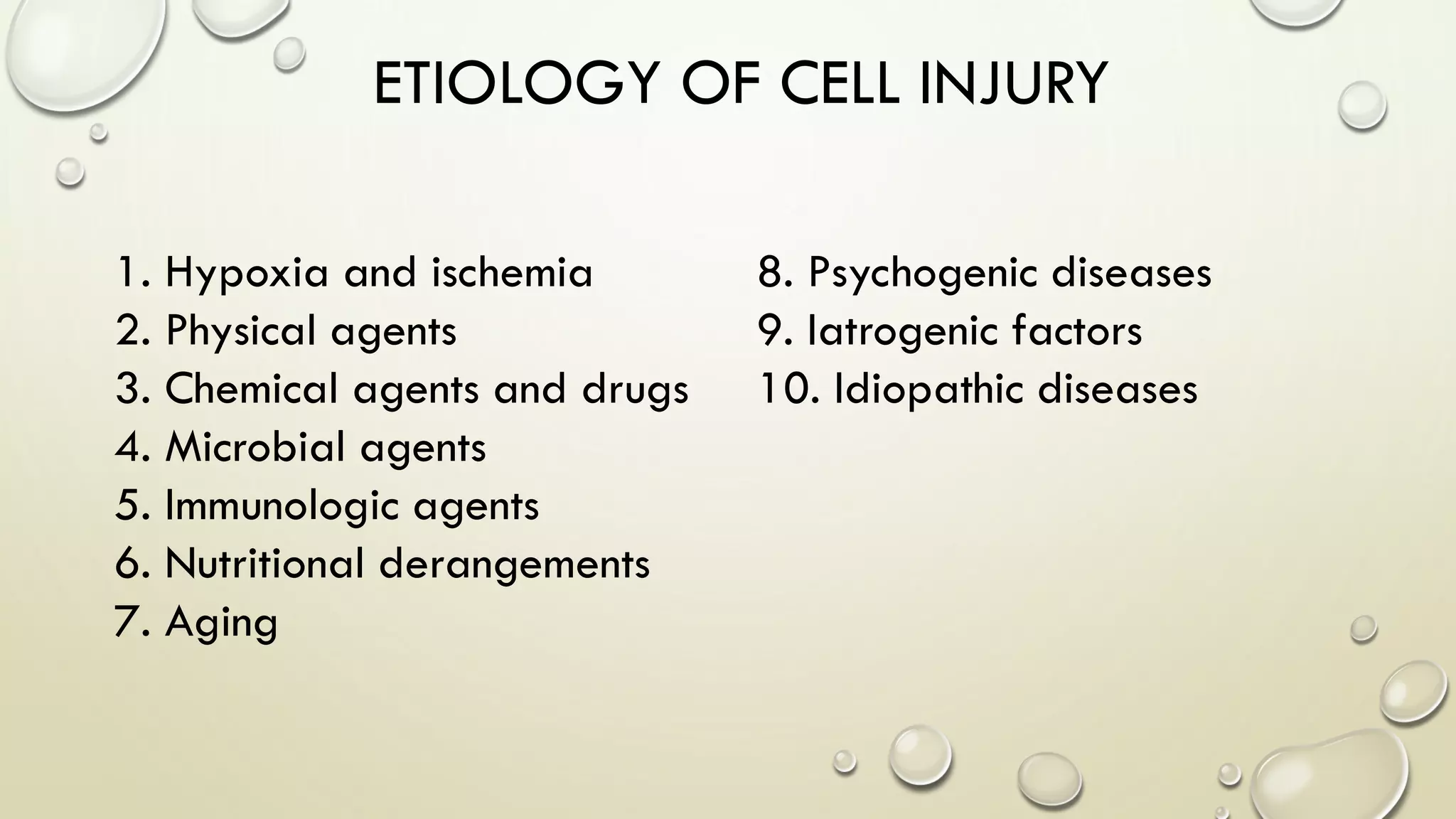 ETIOLOGY OF CELL INJURY

1. Hypoxia and ischemia
2. Physical agents
3. Chemical agents and drugs
4. Microbial agents
5. Immunologic agents
6. Nutritional derangements
7. Aging

8. Psychogenic diseases
9. Iatrogenic factors
10. Idiopathic diseases